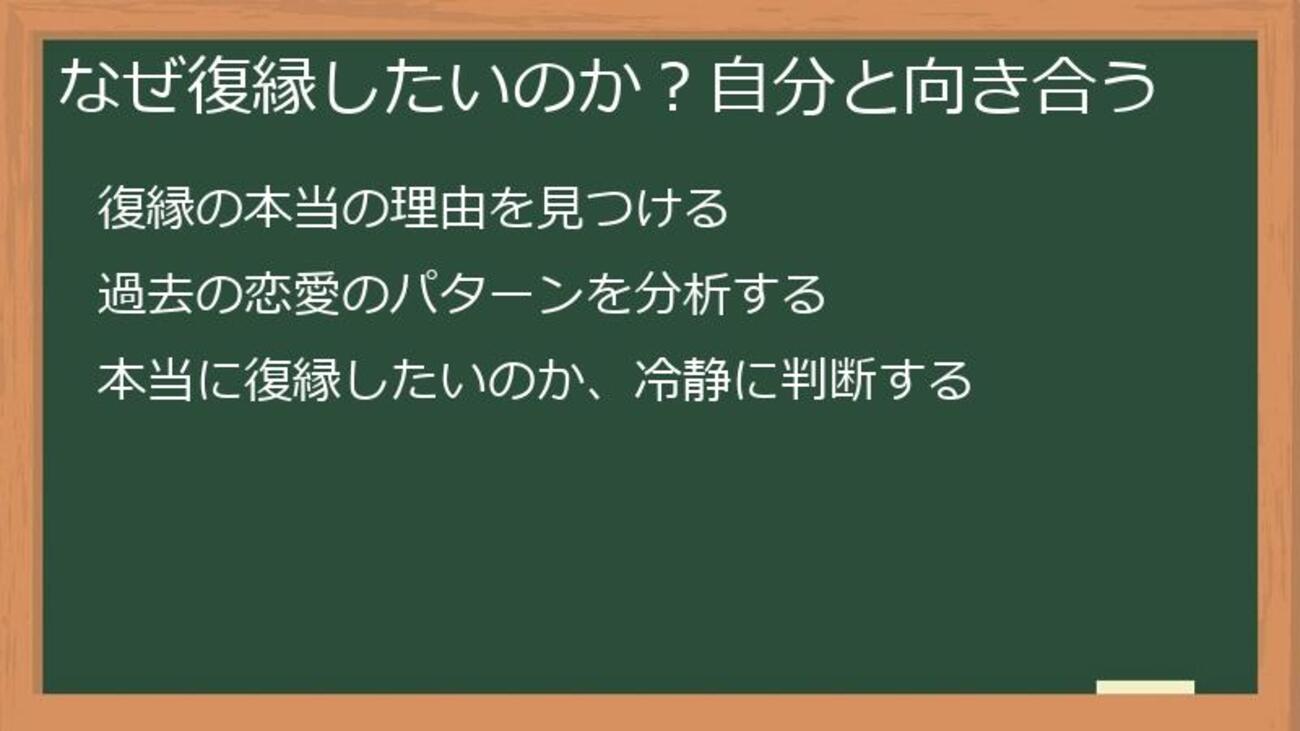 なぜ復縁したいのか？自分と向き合う

復縁の本当の理由を見つける

過去の恋愛のパターンを分析する

本当に復縁したいのか、冷静に判断する